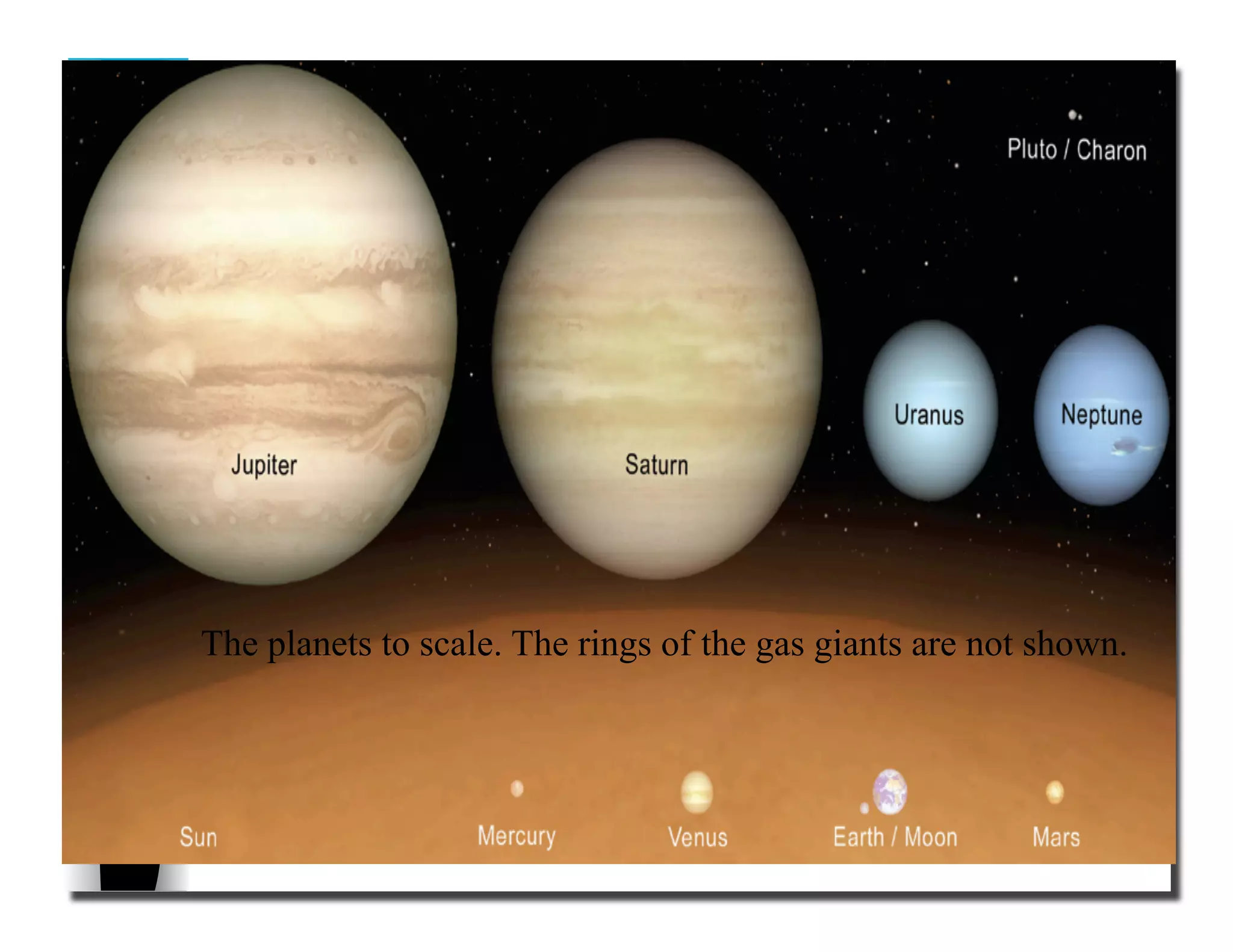 Pluto / Charon

Jupiter

Saturn

Uranus

Neptune

The planets to scale. The rings of the gas giants are not shown.

Sun

Mercury

Venus

Earth / Moon

Mars